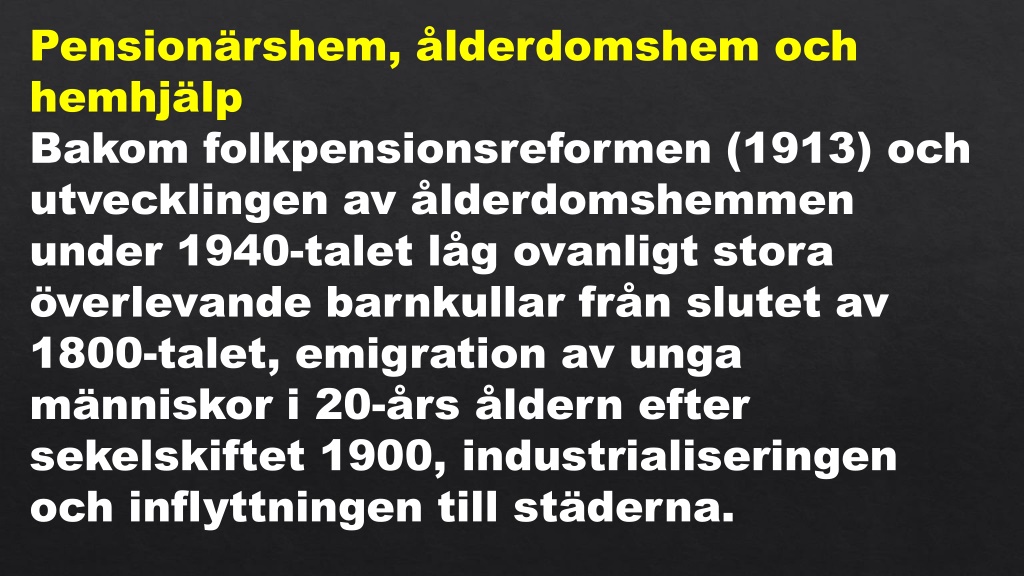 Pensionärshem, ålderdomshem och hemhjälp
Bakom folkpensionsreformen (1913) och utvecklingen av ålderdomshemmen under 1940-talet låg ovanligt stora överlevande barnkullar från slutet av 1800-talet, emigration av unga människor i 20-års åldern efter sekelskiftet 1900, industrialiseringen och inflyttningen till städerna.